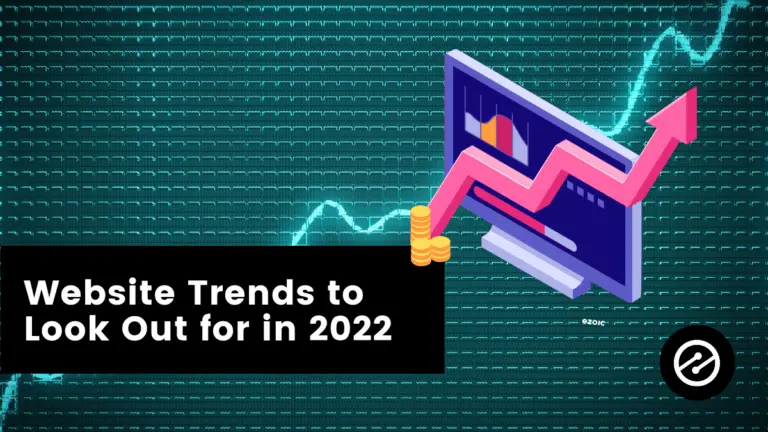 Website Trends to Look Out for in 2022

ezoic